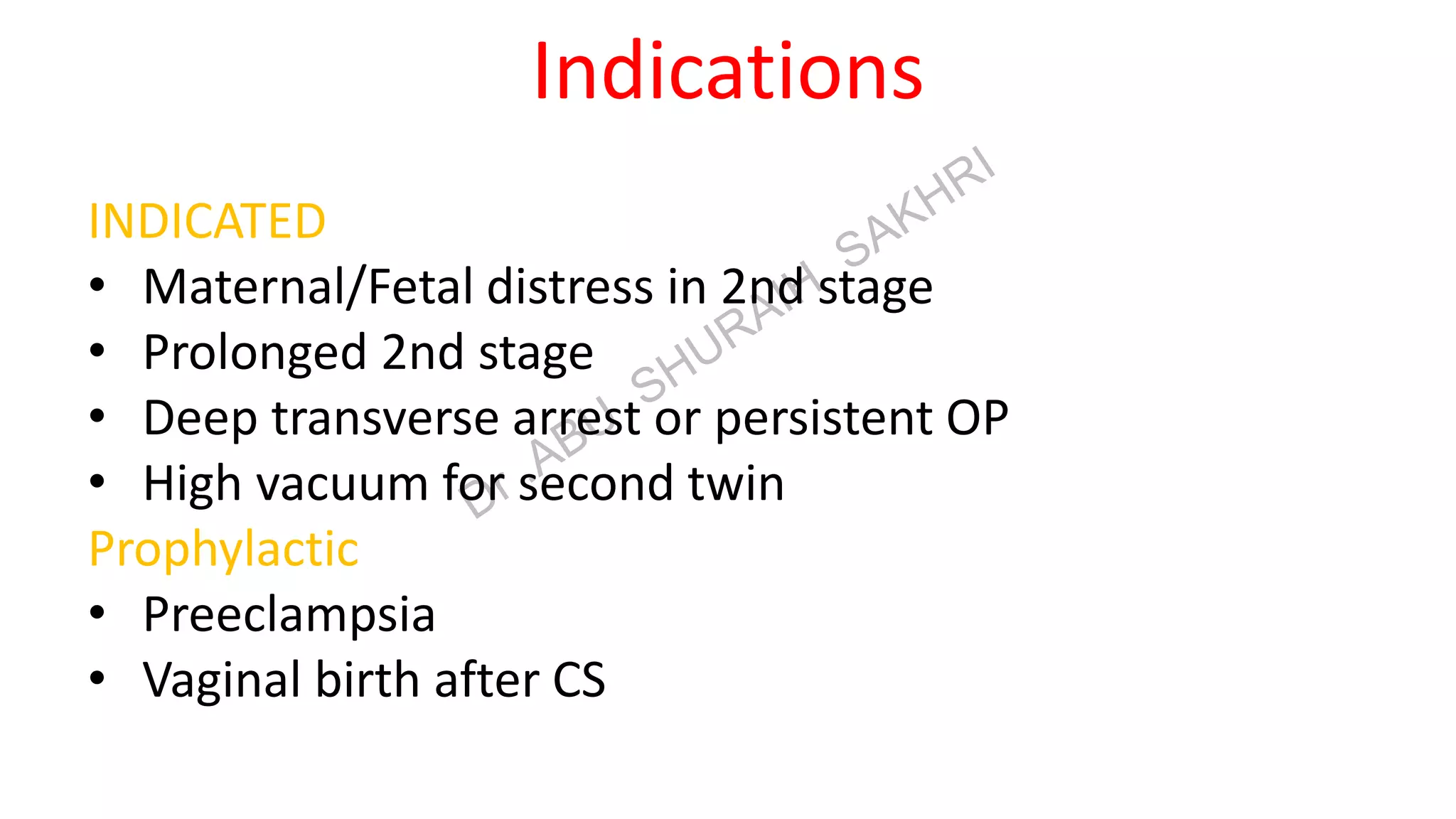 Indications

INDICATED

• Maternal/Fetal distress in 2nd stage
• Prolonged 2nd stage
• Deep transverse arrest or persistent OP
• High vacuum for second twin

Prophylactic

• Preeclampsia
• Vaginal birth after CS

Dr. ABU SHURAIH SAKHRI